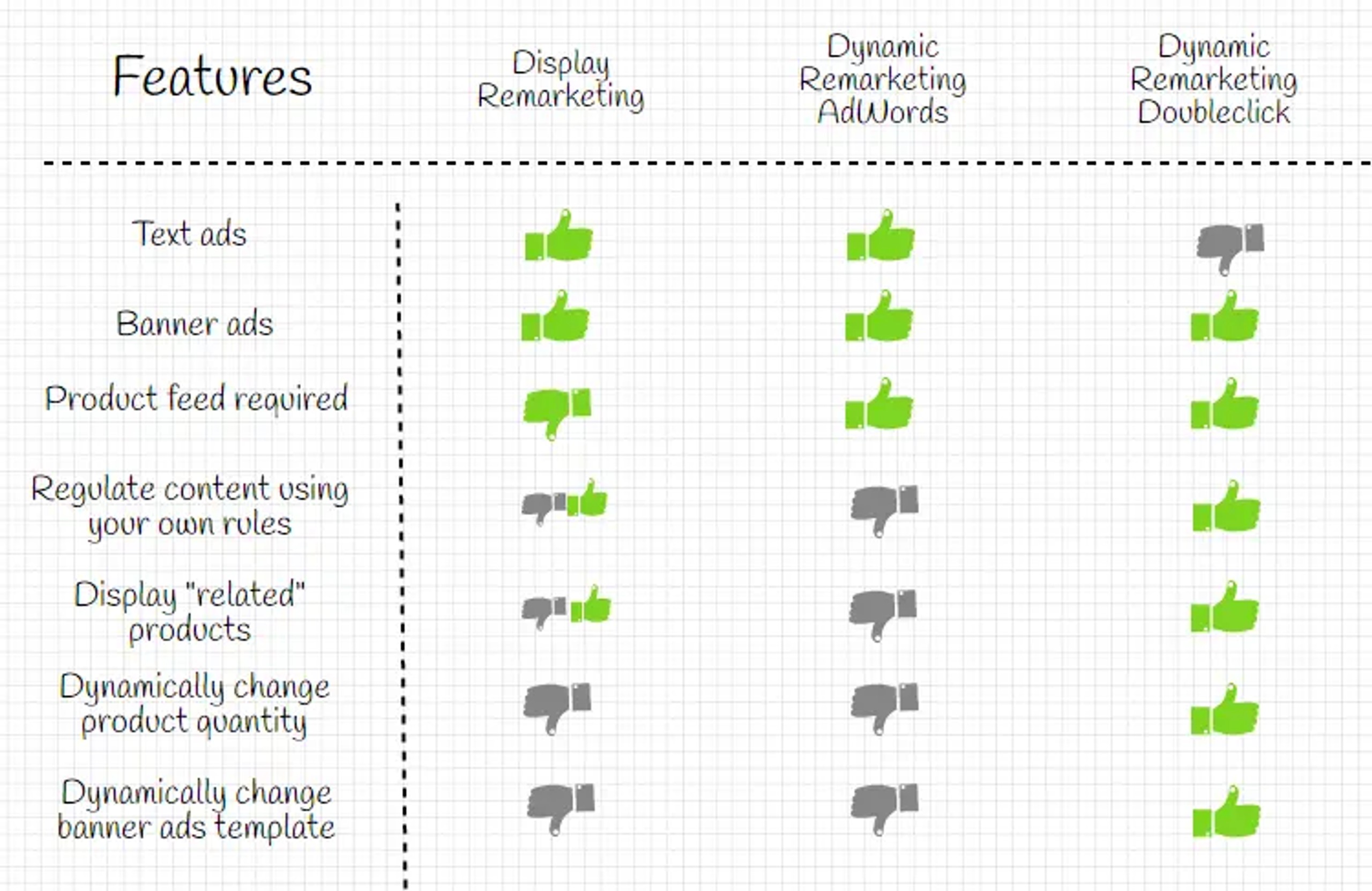 | Features | Display Remarketing | Dynamic Remarketing AdWords | Dynamic Remarketing Doubleclick |
|---|---|---|---|
| Text ads | | | |
| Banner ads | | | |
| Product feed required | | | |
| Regulate content using your own rules | | | |
| Display "related" products | | | |
| Dynamically change product quantity | | | |
| Dynamically change banner ads template | | | |